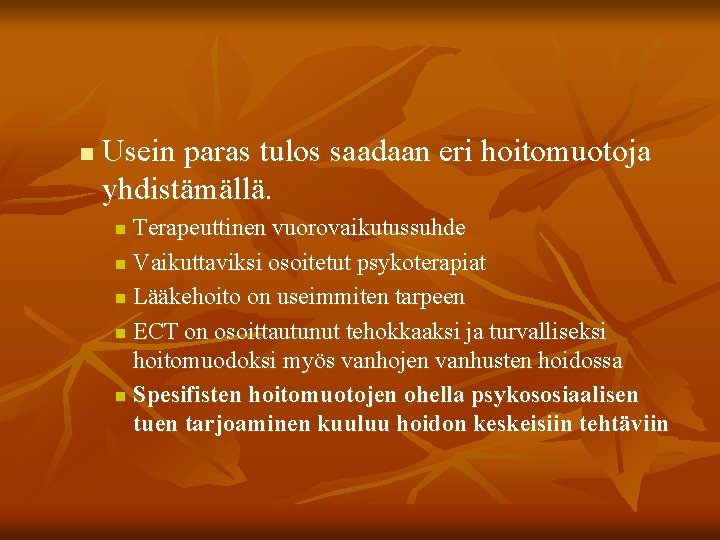 Usein paras tulos saadaan eri hoitomuotoja yhdistämällä.

Terapeuttinen vuorovaikutussuhde

Vaikuttaviksi osoitetut psykoterapiat

Lääkehoito on useimmiten tarpeen

ECT on osoittautunut tehokkaaksi ja turvalliseksi hoitomuodoksi myös vanhojen vanhusten hoidossa

Spesifisten hoitomuotojen ohella psykososiaalisen tuen tarjoaminen kuuluu hoidon keskeisiin tehtäviin